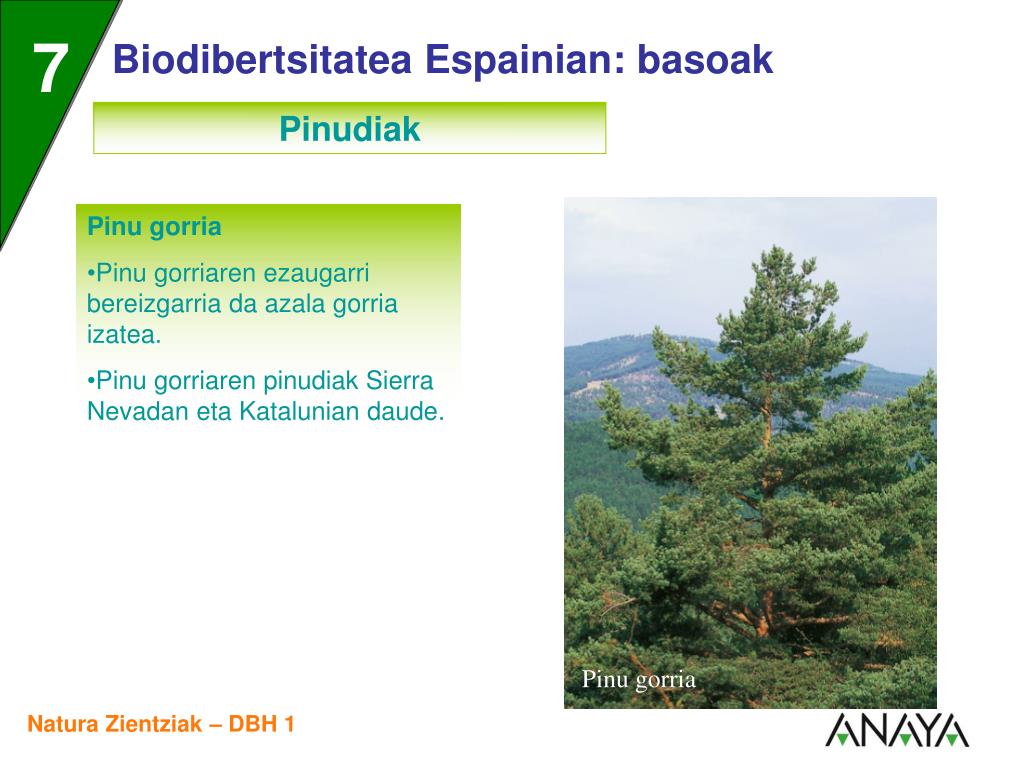 7

Biodibertsitatea Espainian: basoak

Pinudiak

Pinu gorria

•Pinu gorriaren ezaugarri bereizgarria da azala gorria izatea.

•Pinu gorriaren pinudiak Sierra Nevadan eta Katalunian daude.

Pinu gorria

Natura Zientziak – DBH 1

ANAYA